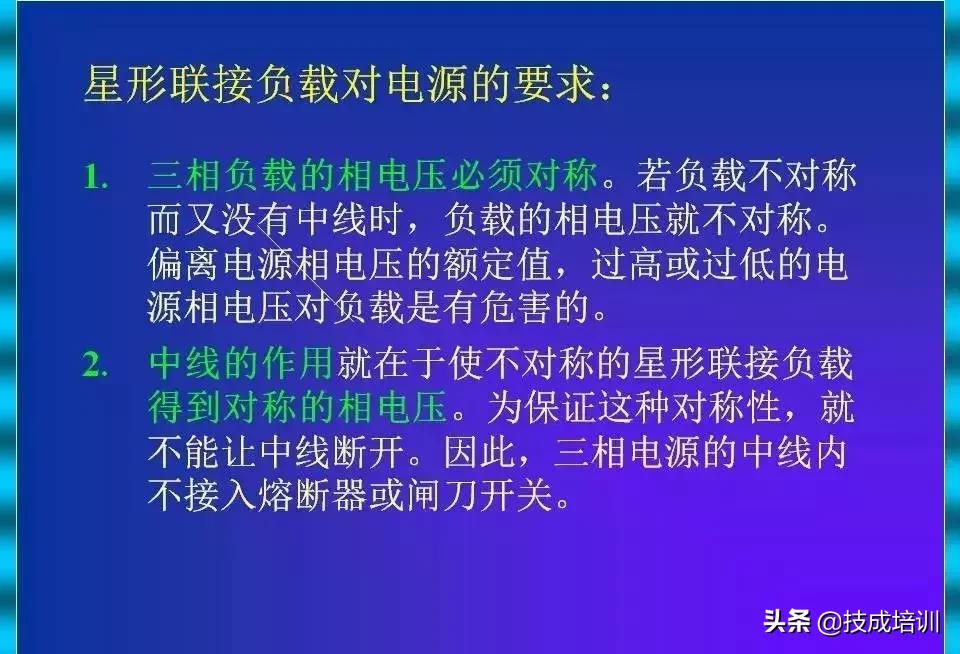 星形联接负载对电源的要求：

1. 三相负载的相电压必须对称。若负载不对称而又没有中线时，负载的相电压就不对称。偏离电源相电压的额定值，过高或过低的电源相电压对负载是有危害的。

2. 中线的作用就在于使不对称的星形联接负载得到对称的相电压。为保证这种对称性，就不能让中线断开。因此，三相电源的中线内不接入熔断器或闸刀开关。

头条 @技成培训